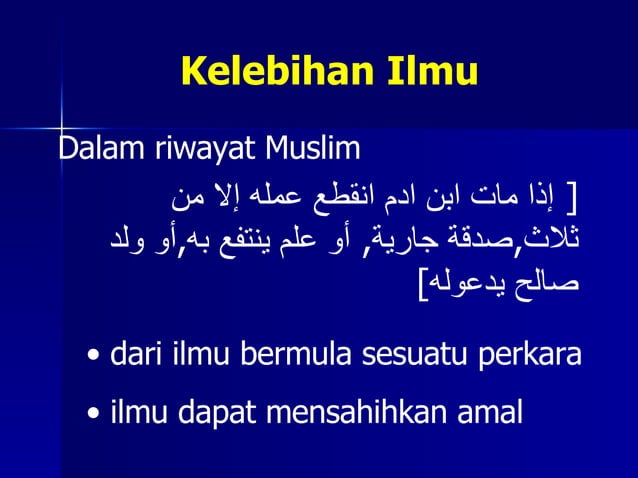 Kelebihan Ilmu

Dalam riwayat Muslim

[ إذا مات ابن ادم انقطع عمله إلا من ثلاث,صدقة جارية, أو علم ينتفع به,أو ولد صالح يدعوله]

• dari ilmu bermula sesuatu perkara

• ilmu dapat mensahihkan amal